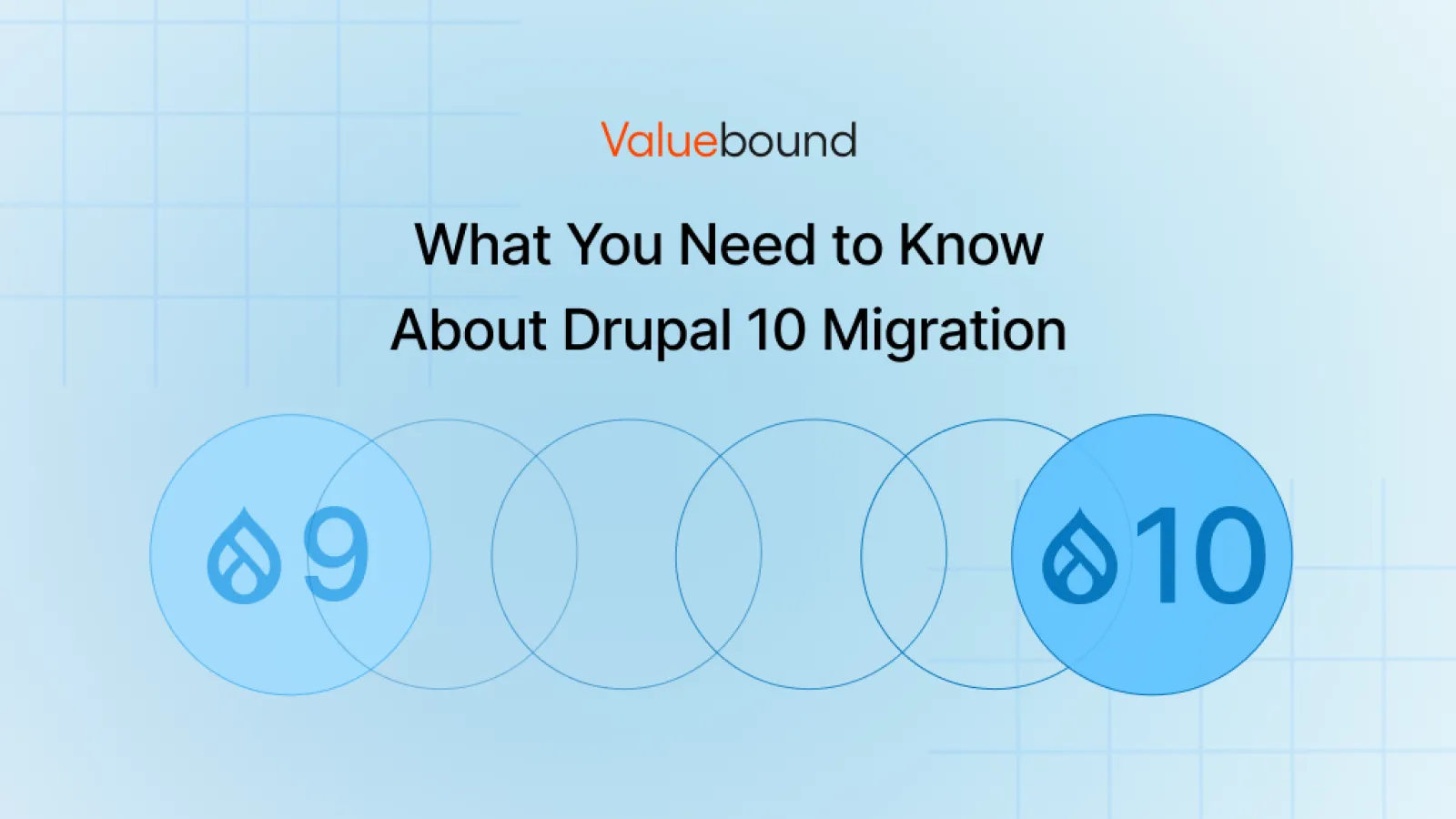 Valuebound

What You Need to Know About Drupal 10 Migration

9

10